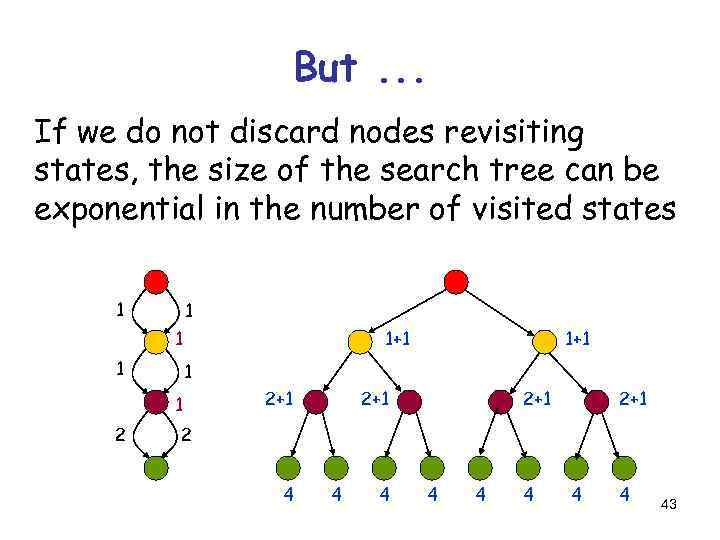 But ...

If we do not discard nodes revisiting states, the size of the search tree can be exponential in the number of visited states

1 1
1
1 1
1
2 2

1+1 1+1
2+1 2+1 2+1 2+1
4 4 4 4 4 4 4 4

43